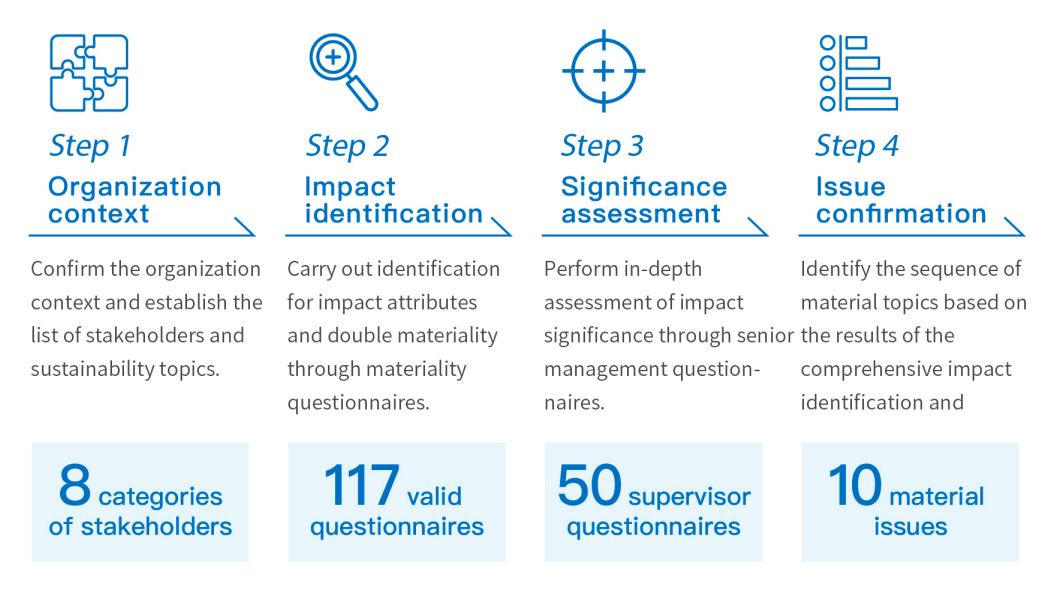 Step 1
Organization context

Confirm the organization context and establish the list of stakeholders and sustainability topics.

8 categories of stakeholders

Step 2
Impact identification

Carry out identification for impact attributes and double materiality through materiality questionnaires.

117 valid questionnaires

Step 3
Significance assessment

Perform in-depth assessment of impact significance through senior management questionnaires.

50 supervisor questionnaires

Step 4
Issue confirmation

Identify the sequence of material topics based on the results of the comprehensive impact identification and

10 material issues